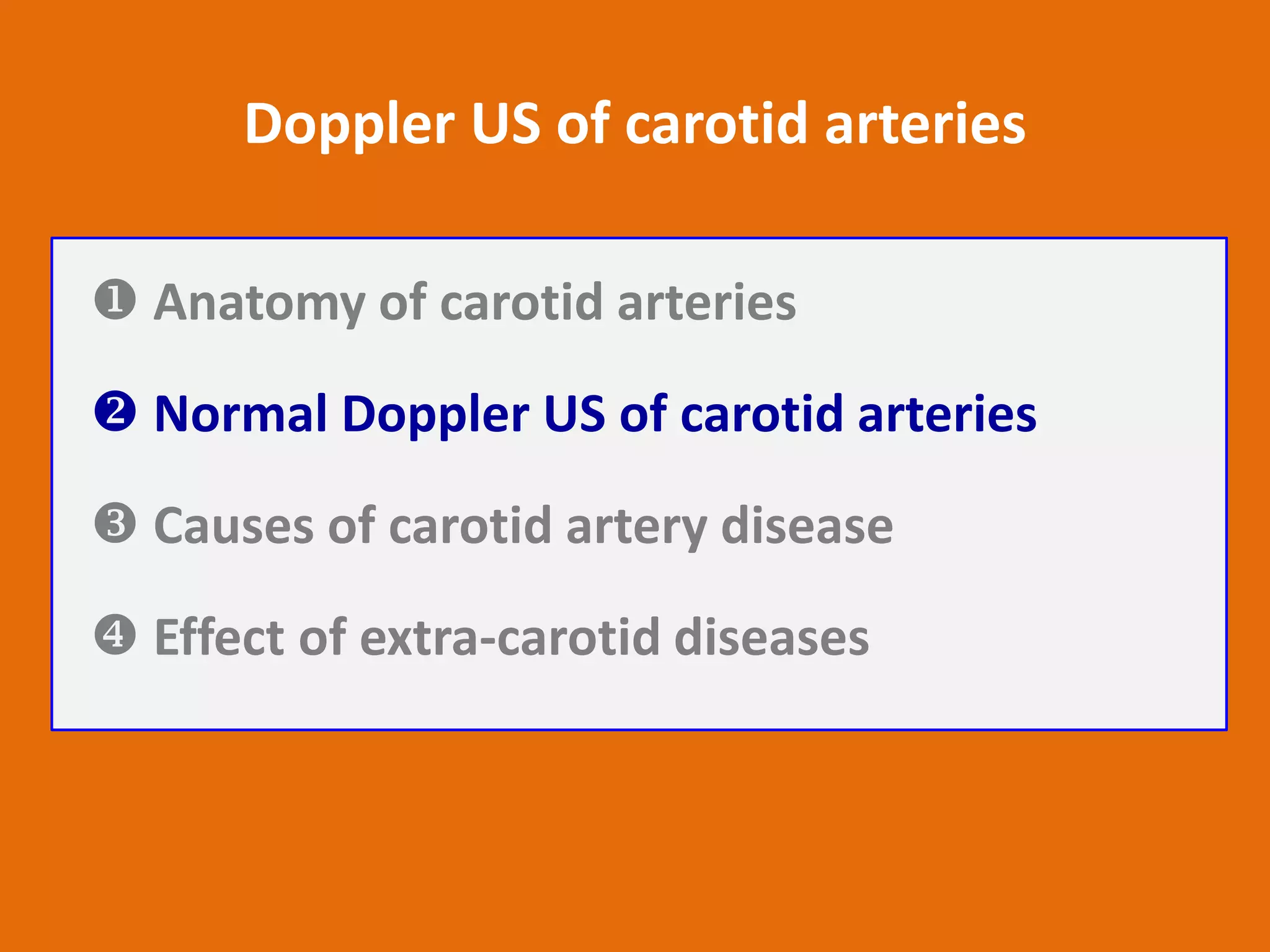 Doppler US of carotid arteries

❶ Anatomy of carotid arteries

❷ Normal Doppler US of carotid arteries

❸ Causes of carotid artery disease

❹ Effect of extra-carotid diseases